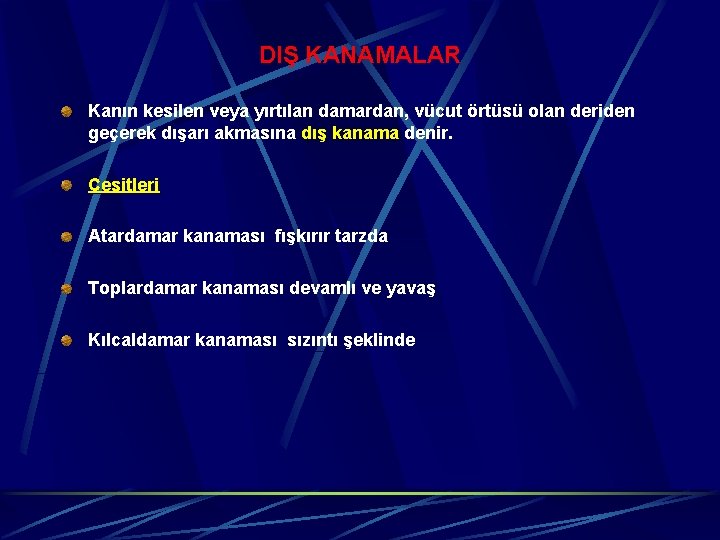 DIŞ KANAMALAR

Kanın kesilen veya yırtılan damardan, vücut örtüsü olan deriden geçerek dışarı akmasına dış kanama denir.

Çeşitleri

Atardamar kanaması fışkırır tarzda

Toplardamar kanaması devamlı ve yavaş

Kılcaldamar kanaması sızıntı şeklinde